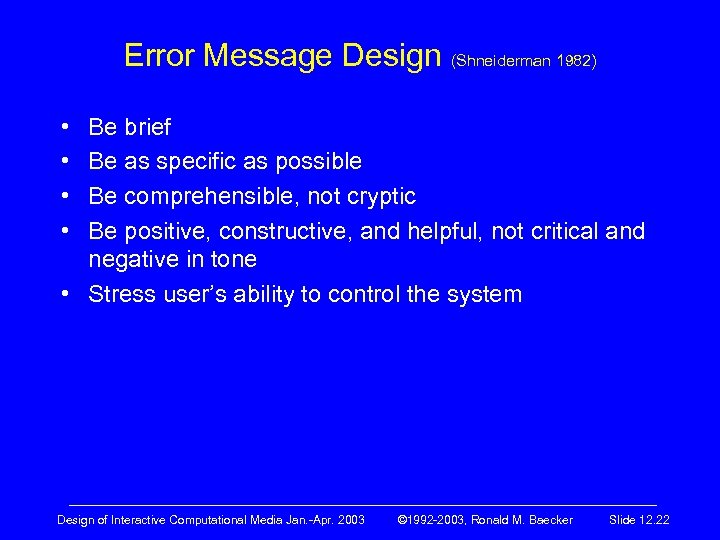 Error Message Design (Shneiderman 1982)

• Be brief
• Be as specific as possible
• Be comprehensible, not cryptic
• Be positive, constructive, and helpful, not critical and negative in tone
• Stress user's ability to control the system

Design of Interactive Computational Media Jan.-Apr. 2003 ©1992-2003, Ronald M. Baecker Slide 12.22